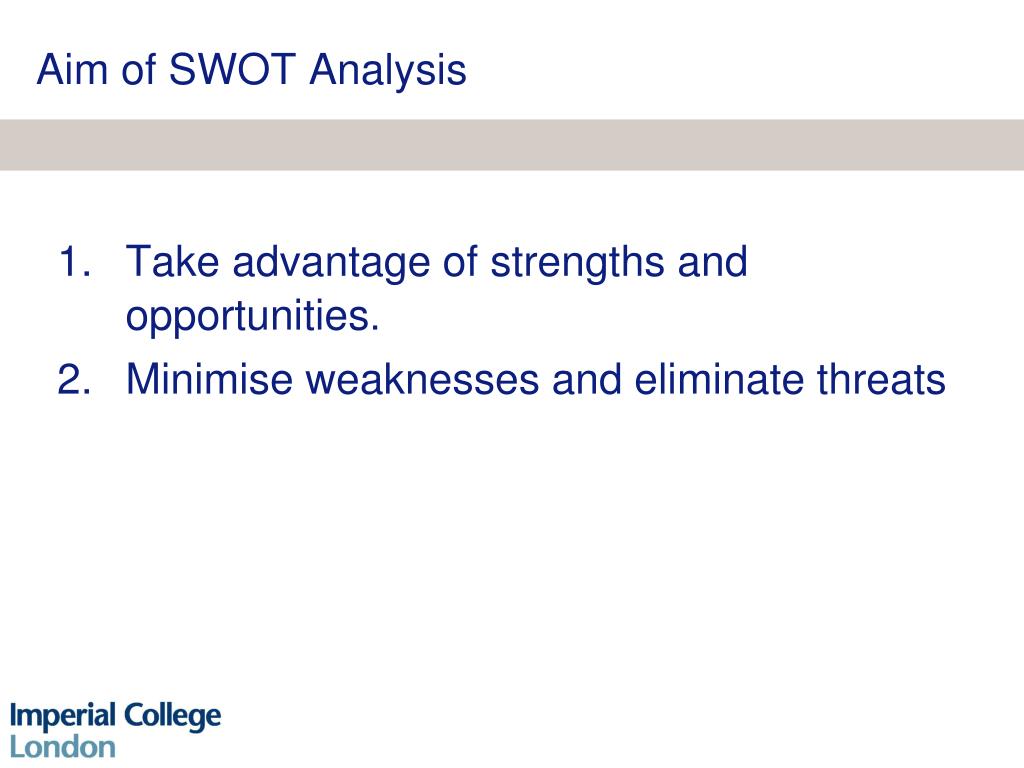 Aim of SWOT Analysis

1. Take advantage of strengths and opportunities.
2. Minimise weaknesses and eliminate threats

Imperial College London